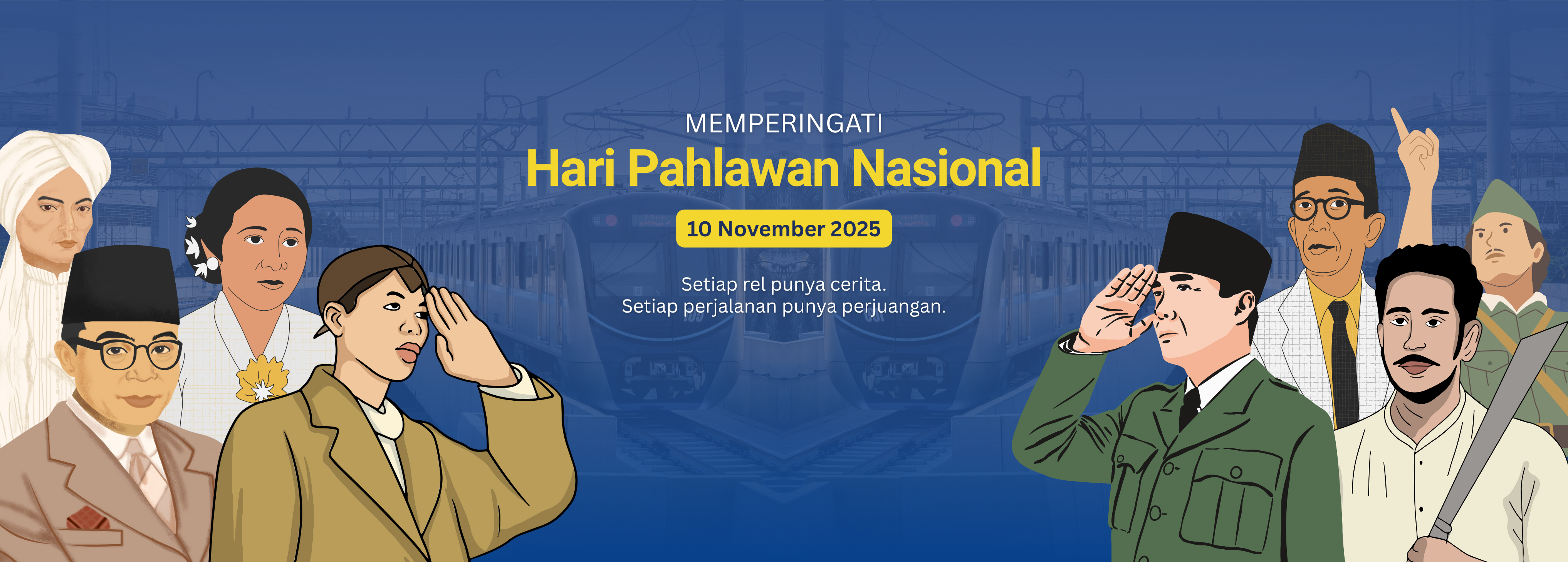 MEMPERINGATI

Hari Pahlawan Nasional

10 November 2025

Setiap rel punya cerita.
Setiap perjalanan punya perjuangan.